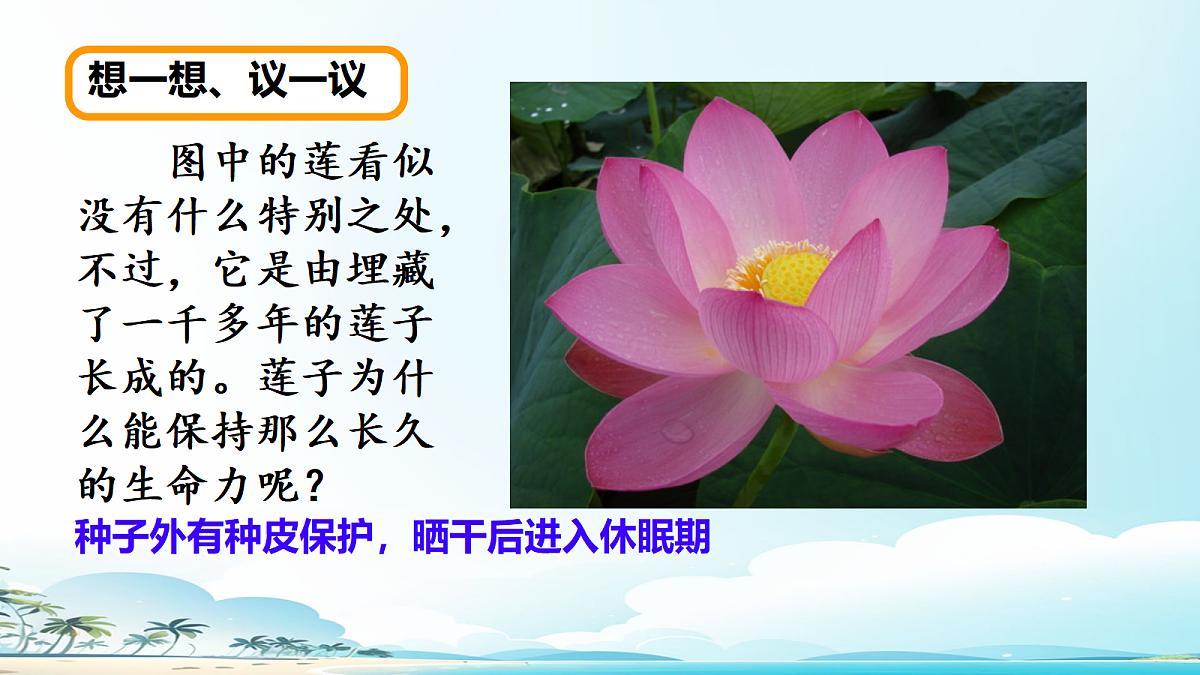 想一想、议一议

图中的莲看似没有什么特别之处，不过，它是由埋藏了一千多年的莲子长成的。莲子为什么能保持那么长久的生命力呢？

种子外有种皮保护，晒干后进入休眠期